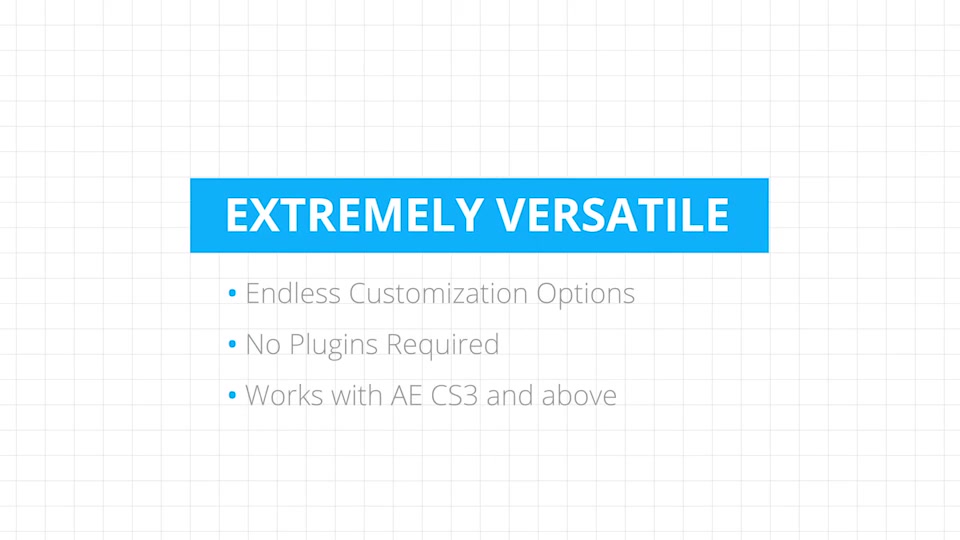 EXTREMELY VERSATILE

• Endless Customization Options
• No Plugins Required
• Works with AE CS3 and above